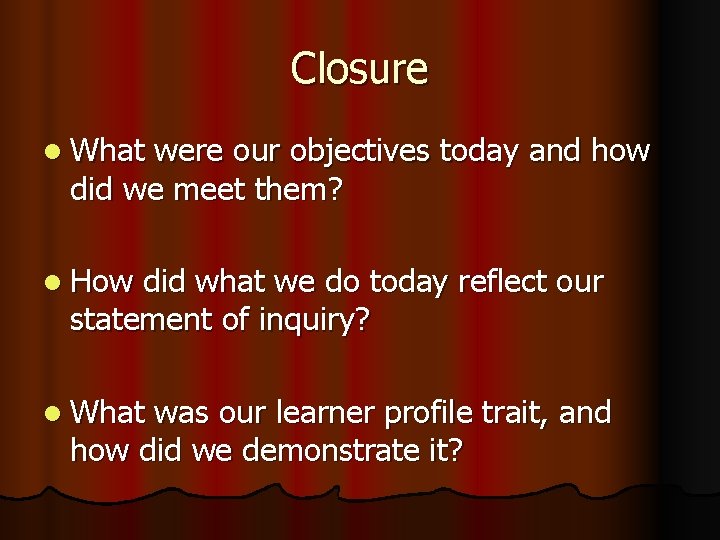 Closure

- What were our objectives today and how did we meet them?

- How did what we do today reflect our statement of inquiry?

- What was our learner profile trait, and how did we demonstrate it?